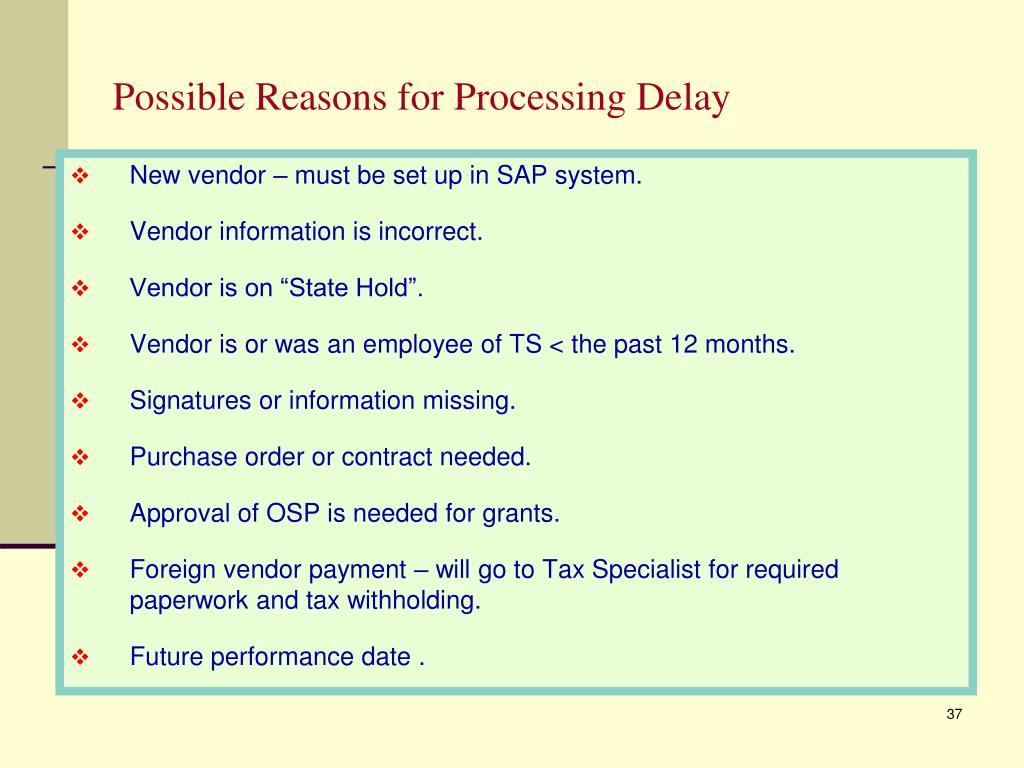 Possible Reasons for Processing Delay

❖ New vendor – must be set up in SAP system.

❖ Vendor information is incorrect.

❖ Vendor is on “State Hold”.

❖ Vendor is or was an employee of TS < the past 12 months.

❖ Signatures or information missing.

❖ Purchase order or contract needed.

❖ Approval of OSP is needed for grants.

❖ Foreign vendor payment – will go to Tax Specialist for required paperwork and tax withholding.

❖ Future performance date .

37